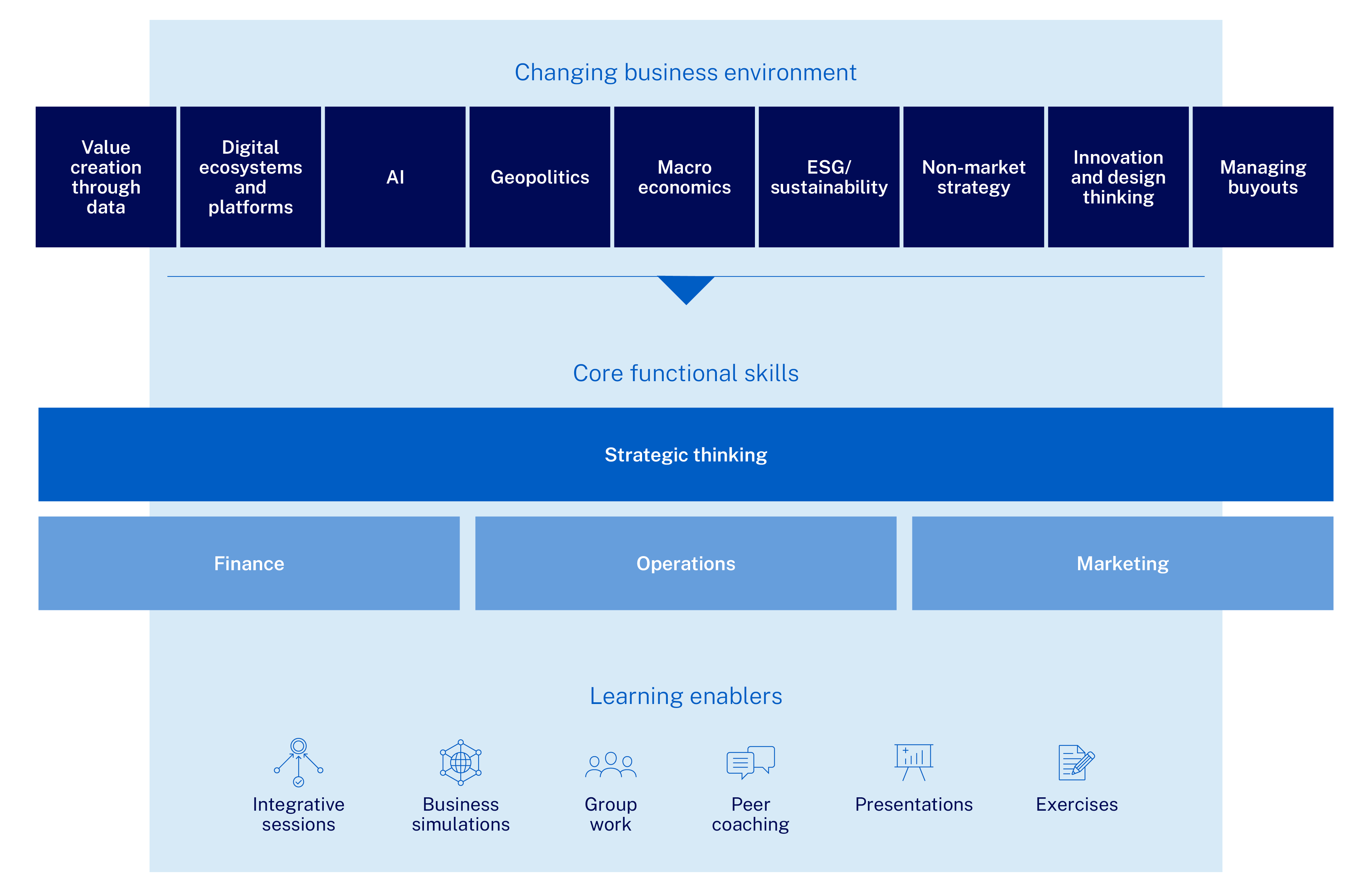 Changing business environment

Value creation through data

Digital ecosystems and platforms

AI

Geopolitics

Macro economics

ESG/ sustainability

Non-market strategy

Innovation and design thinking

Managing buyouts

Core functional skills

Strategic thinking

Finance

Operations

Marketing

Learning enablers

Integrative sessions

Business simulations

Group work

Peer coaching

Presentations

Exercises